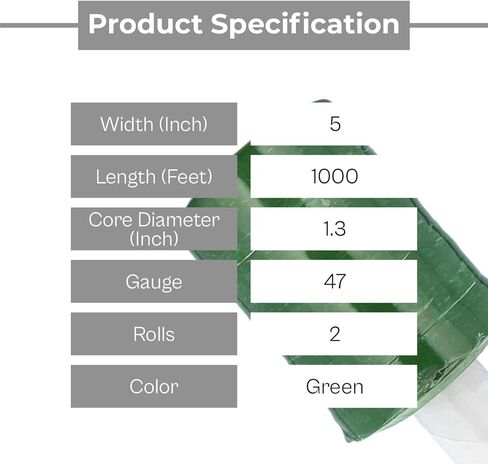 Product Specification

| Width (Inch) | 5 |
|---|---|
| Length (Feet) | 1000 |
| Core Diameter (Inch) | 1.3 |
| Gauge | 47 |
| Rolls | 2 |
| Color | Green |